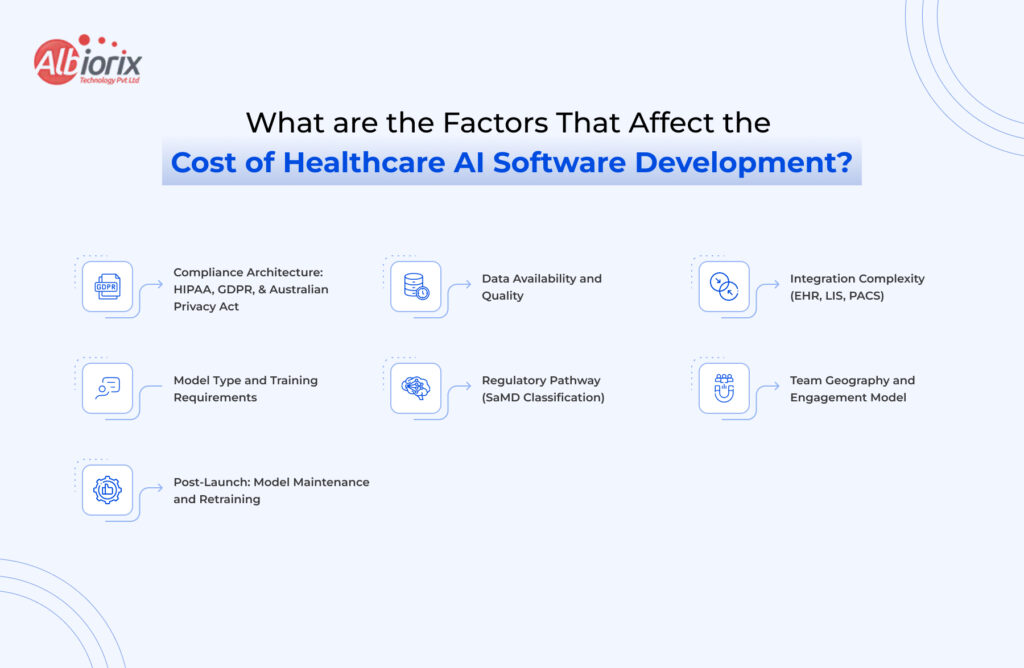 Albiorix
Technology Pvt Ltd

What are the Factors That Affect the
Cost of Healthcare AI Software Development?

GDPR

Compliance Architecture: HIPAA, GDPR, & Australian Privacy Act

Data Availability and Quality

Integration Complexity (EHR, LIS, PACS)

Model Type and Training Requirements

Regulatory Pathway (SaMD Classification)

Team Geography and Engagement Model

Post-Launch: Model Maintenance and Retraining